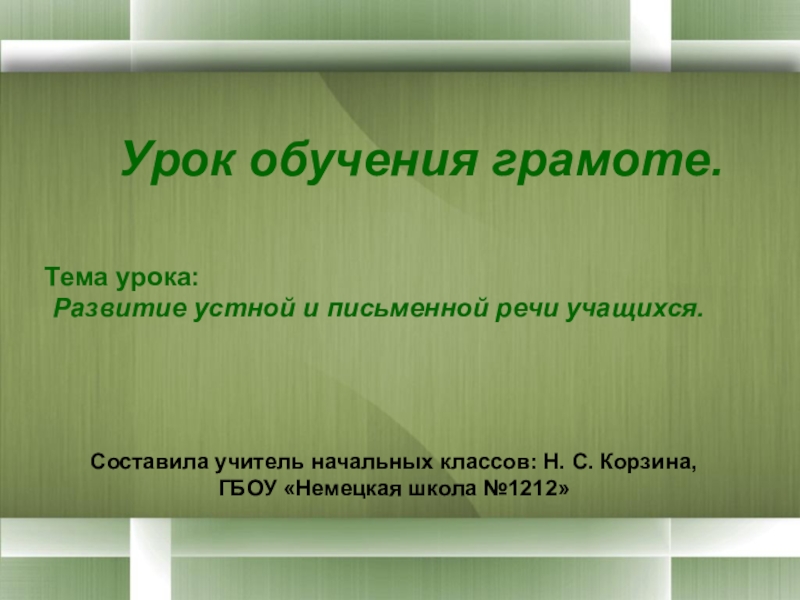 Урок обучения грамоте.

Тема урока:
Развитие устной и письменной речи учащихся.

Составила учитель начальных классов: Н. С. Корзина,
ГБОУ «Немецкая школа №1212»